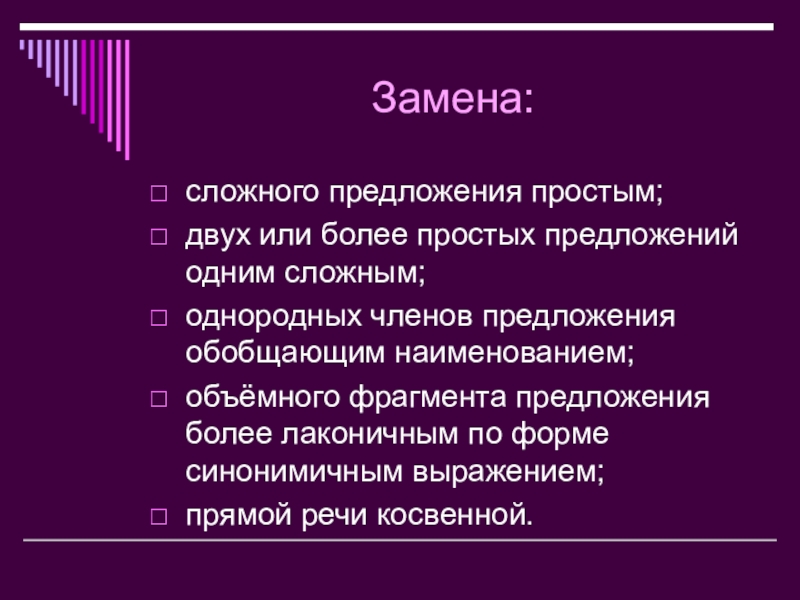 Замена:

□ сложного предложения простым;
□ двух или более простых предложений одним сложным;
□ однородных членов предложения обобщающим наименованием;
□ объёмного фрагмента предложения более лаконичным по форме синонимичным выражением;
□ прямой речи косвенной.